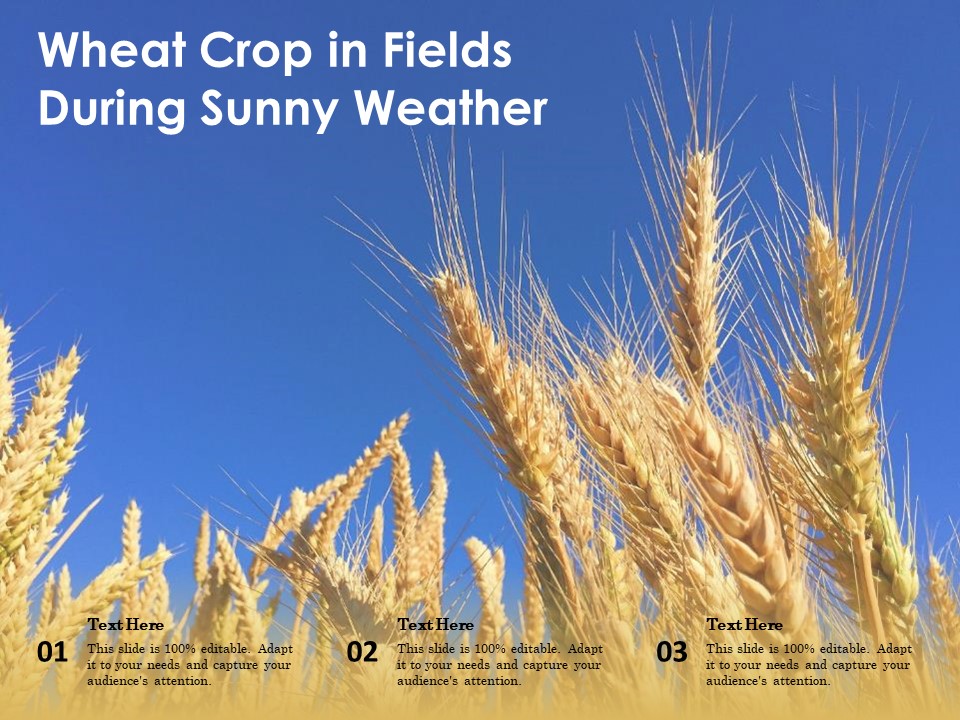 Wheat Crop in Fields During Sunny Weather

01
Text Here
This slide is 100% editable. Adapt it to your needs and capture your audience's attention.

02
Text Here
This slide is 100% editable. Adapt it to your needs and capture your audience's attention.

03
Text Here
This slide is 100% editable. Adapt it to your needs and capture your audience's attention.